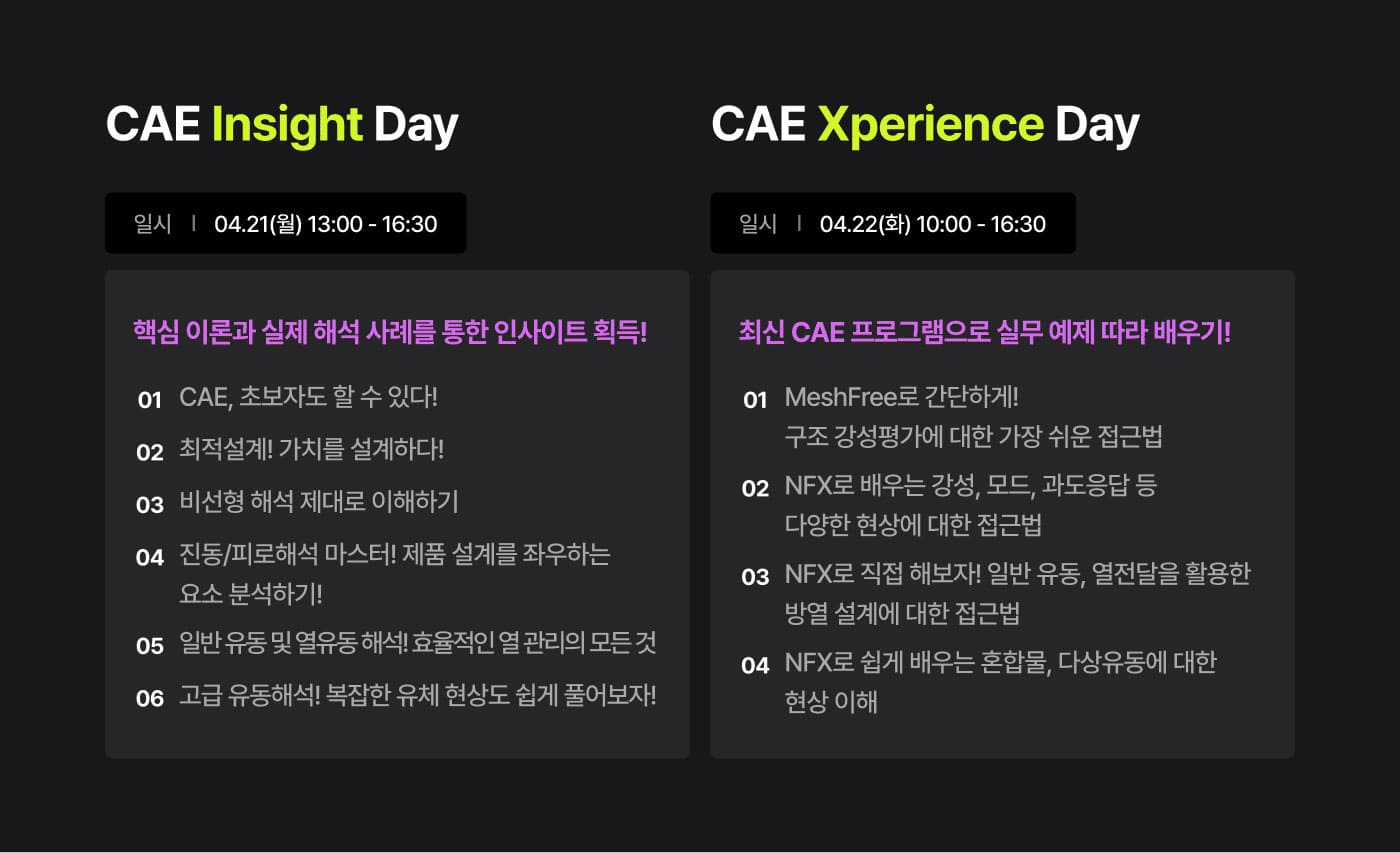 CAE Insight Day

일시 | 04.21(월) 13:00 - 16:30

핵심 이론과 실제 해석 사례를 통한 인사이트 획득!

01 CAE, 초보자도 할 수 있다!

02 최적설계! 가치를 설계하다!

03 비선형 해석 제대로 이해하기

04 진동/피로해석 마스터! 제품 설계를 좌우하는 요소 분석하기!

05 일반 유동 및 열유동 해석! 효율적인 열 관리의 모든 것

06 고급 유동해석! 복잡한 유체 현상도 쉽게 풀어보자!

CAE Xperience Day

일시 | 04.22(화) 10:00 - 16:30

최신 CAE 프로그램으로 실무 예제 따라 배우기!

01 MeshFree로 간단하게! 구조 강성평가에 대한 가장 쉬운 접근법

02 NFX로 배우는 강성, 모드, 과도응답 등 다양한 현상에 대한 접근법

03 NFX로 직접 해보자! 일반 유동, 열전달을 활용한 방열 설계에 대한 접근법

04 NFX로 쉽게 배우는 혼합물, 다상유동에 대한 현상 이해